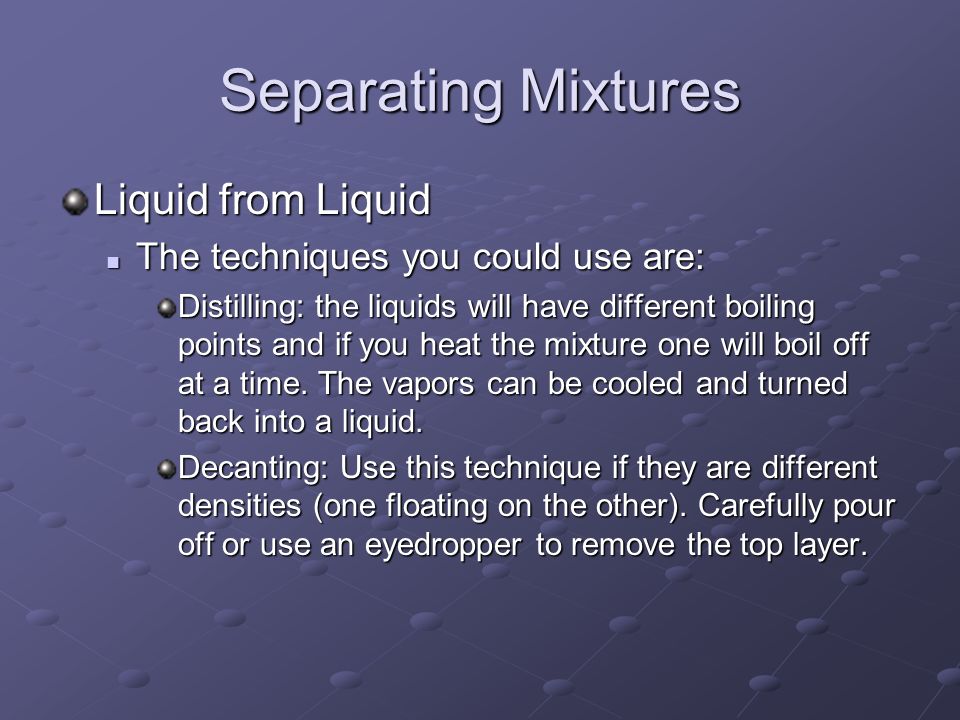 Separating Mixtures

Liquid from Liquid

The techniques you could use are:

Distilling: the liquids will have different boiling points and if you heat the mixture one will boil off at a time. The vapors can be cooled and turned back into a liquid.

Decanting: Use this technique if they are different densities (one floating on the other). Carefully pour off or use an eyedropper to remove the top layer.